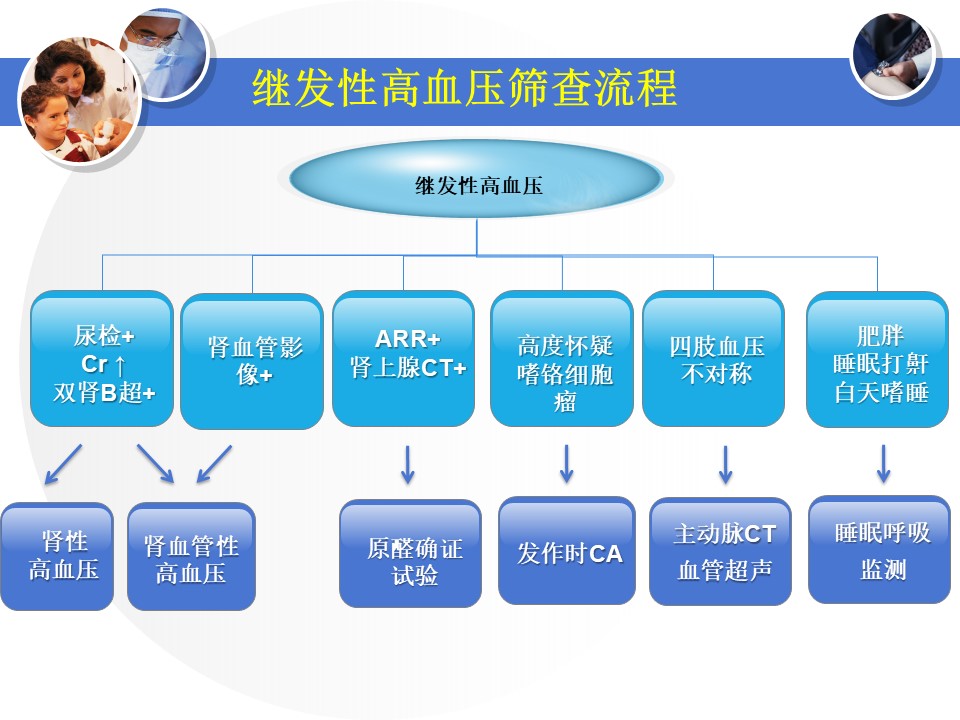 继发性高血压筛查流程

继发性高血压

尿检+
Cr ↑
双肾B超+

肾血管影像+

ARR+
肾上腺CT+

高度怀疑嗜铬细胞瘤

四肢血压不对称

肥胖
睡眠打鼾
白天嗜睡

肾性高血压

肾血管性高血压

原醛确证试验

发作时CA

主动脉CT
血管超声

睡眠呼吸监测